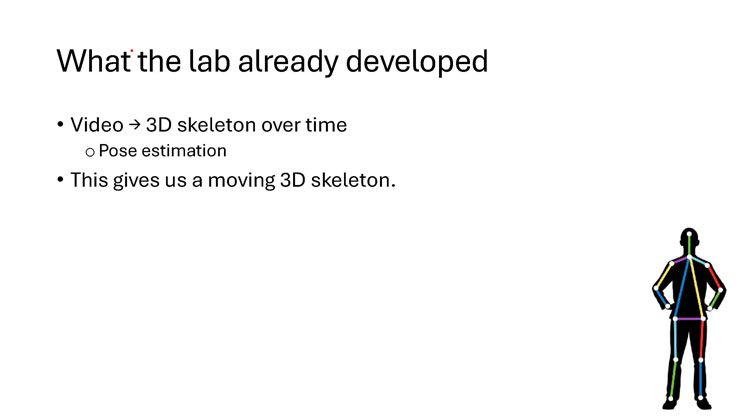 What the lab already developed

• Video → 3D skeleton over time
 o Pose estimation
• This gives us a moving 3D skeleton.